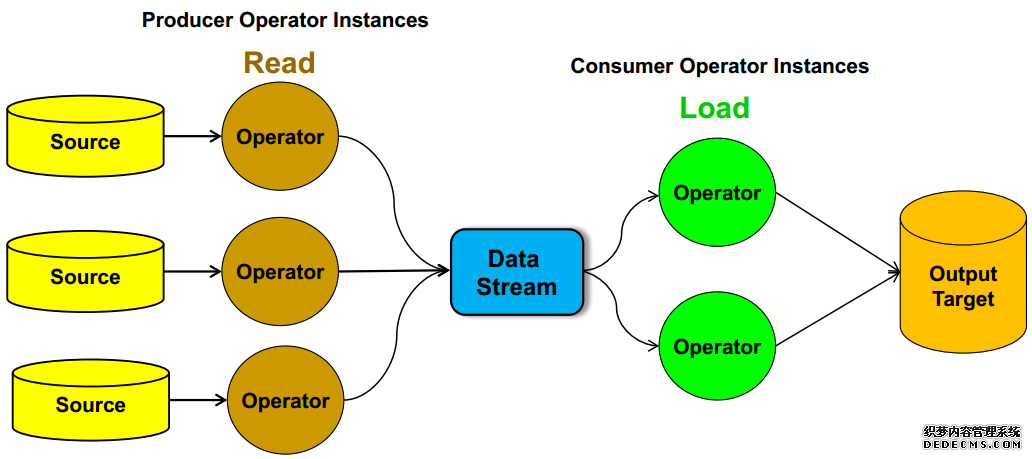 Producer Operator Instances

Read

Consumer Operator Instances

Load

Source

Operator

Source

Operator

Source

Operator

Data Stream

Operator

Operator

Output Target

织梦内容管理系统
DEDECMS.COM